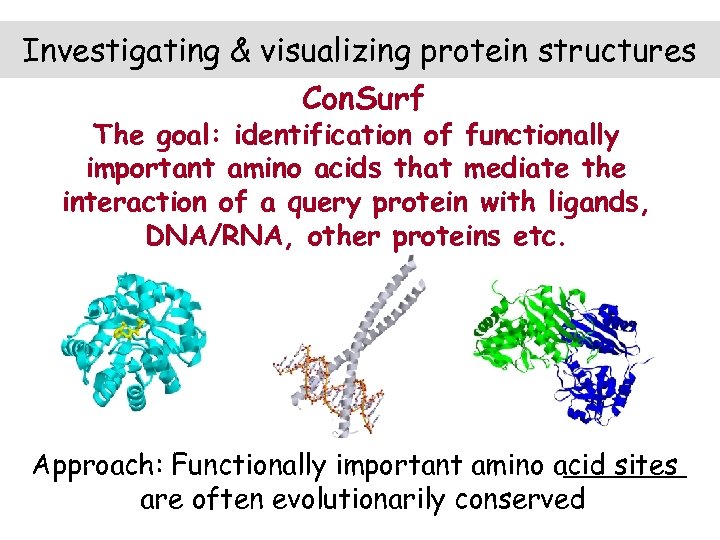 Investigating & visualizing protein structures

ConSurf

The goal: identification of functionally important amino acids that mediate the interaction of a query protein with ligands, DNA/RNA, other proteins etc.

Approach: Functionally important amino acid sites are often evolutionarily conserved